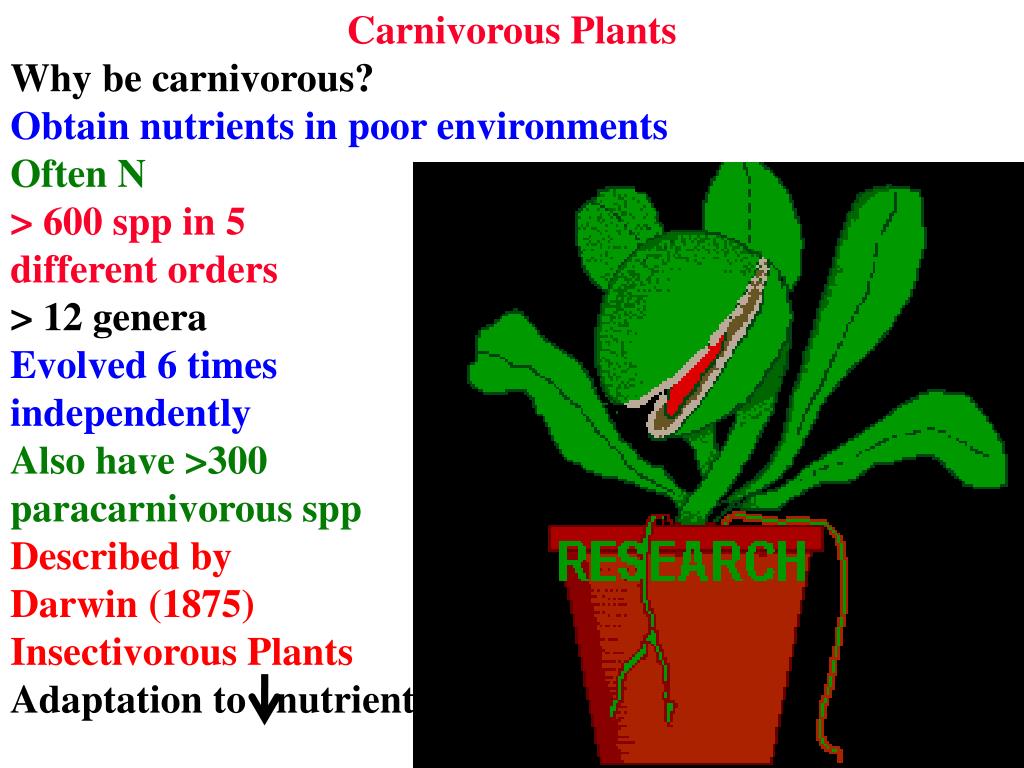 Carnivorous Plants

Why be carnivorous?

Obtain nutrients in poor environments

Often N

> 600 spp in 5 different orders

> 12 genera

Evolved 6 times independently

Also have >300 paracarnivorous spp

Described by Darwin (1875) Insectivorous Plants

Adaptation to ↓ nutrient

RESEARCH